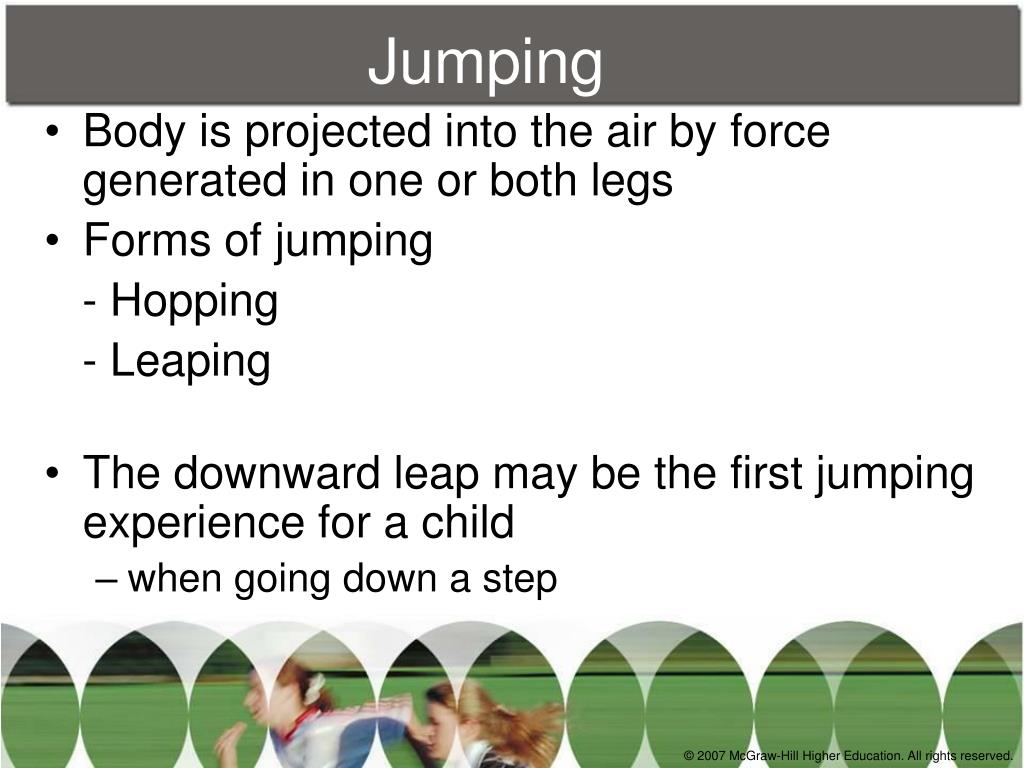 Jumping

• Body is projected into the air by force generated in one or both legs
• Forms of jumping
- Hopping
- Leaping

• The downward leap may be the first jumping experience for a child
– when going down a step

© 2007 McGraw-Hill Higher Education. All rights reserved.